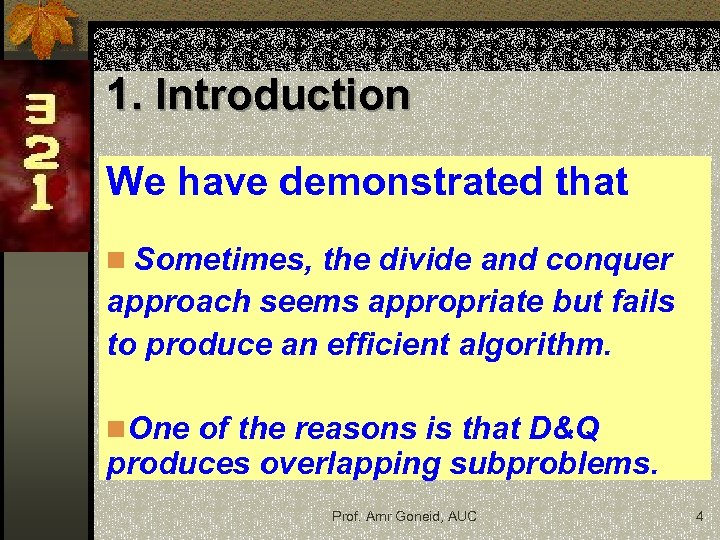 3
2
1

1. Introduction

We have demonstrated that

Sometimes, the divide and conquer approach seems appropriate but fails to produce an efficient algorithm.

One of the reasons is that D&Q produces overlapping subproblems.

Prof. Amr Goneid, AUC

4